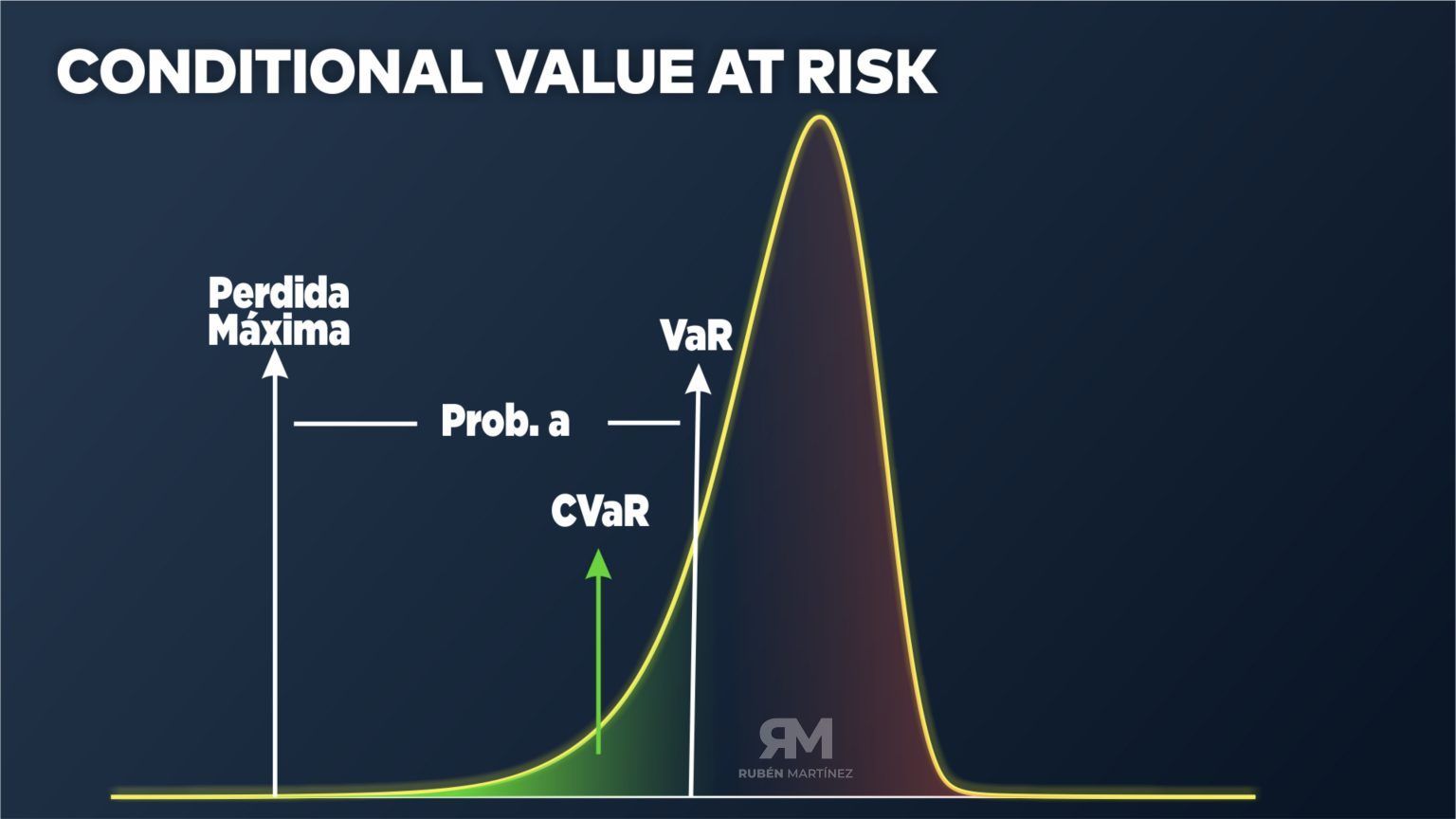 CONDITIONAL VALUE AT RISK

Perdida Máxima

VaR

Prob. a

CVaR

RM
RUBÉN MARTÍNEZ